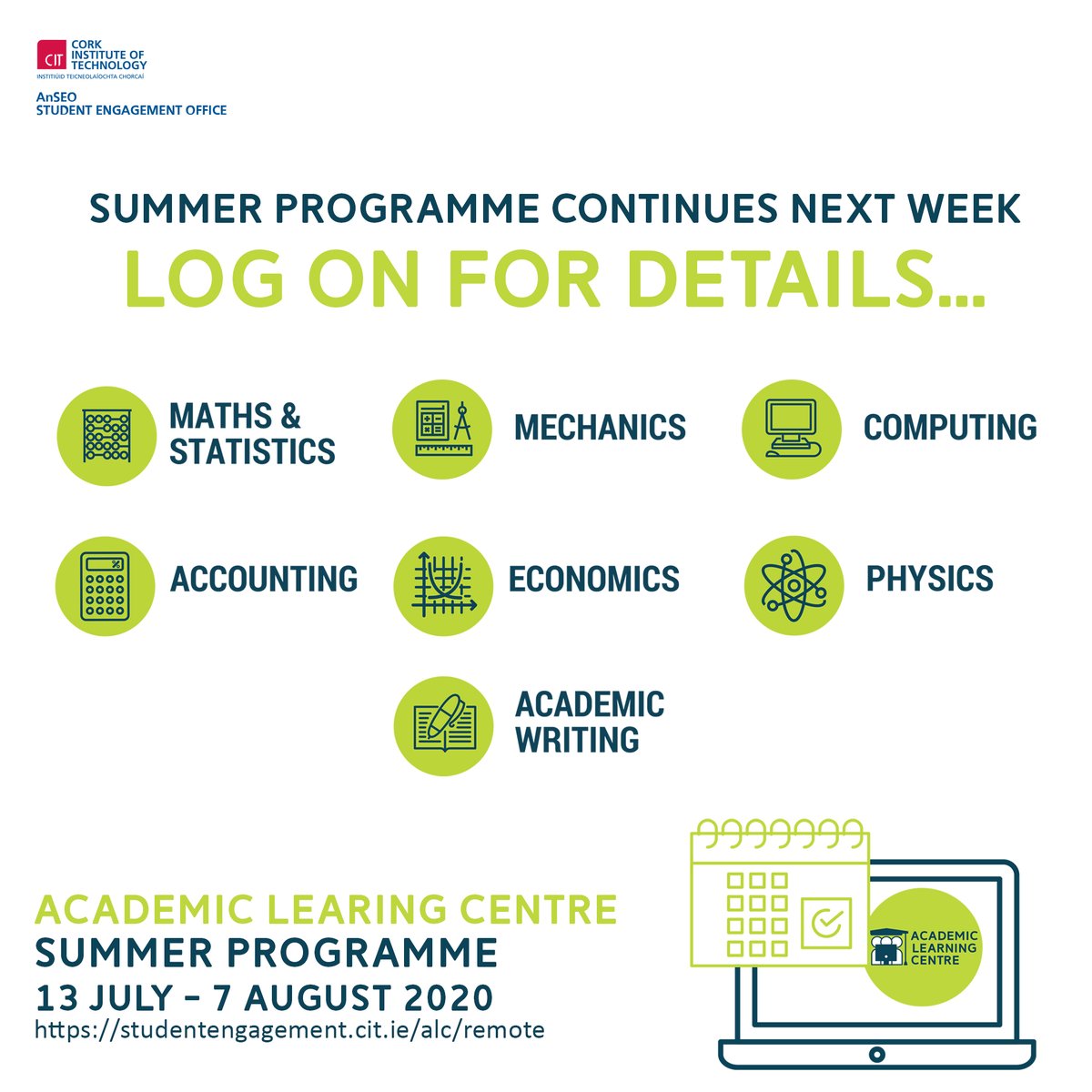 CIT CORK INSTITUTE OF TECHNOLOGY
INSTITIÚID TEICNEOLAÍOCHTA CHORCAÍ

AnSEO
STUDENT ENGAGEMENT OFFICE

SUMMER PROGRAMME CONTINUES NEXT WEEK
LOG ON FOR DETAILS...

MATHS & STATISTICS

MECHANICS

COMPUTING

ACCOUNTING

ECONOMICS

PHYSICS

ACADEMIC WRITING

ACADEMIC LEARING CENTRE
SUMMER PROGRAMME
13 JULY – 7 AUGUST 2020
https://studentengagement.cit.ie/alc/remote

ACADEMIC LEARNING CENTRE